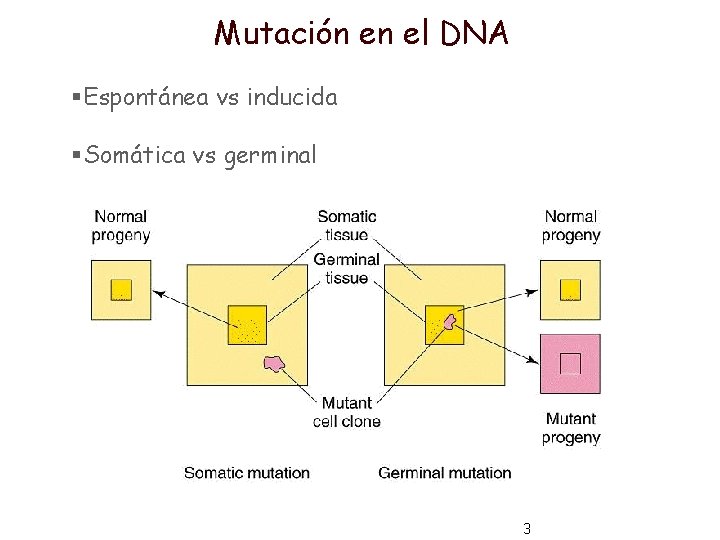 Mutación en el DNA

▪Espontánea vs inducida

▪Somática vs germinal

Normal progeny

Somatic tissue

Germinal tissue

Normal progeny

Mutant cell clone

Mutant progeny

Somatic mutation

Germinal mutation

3